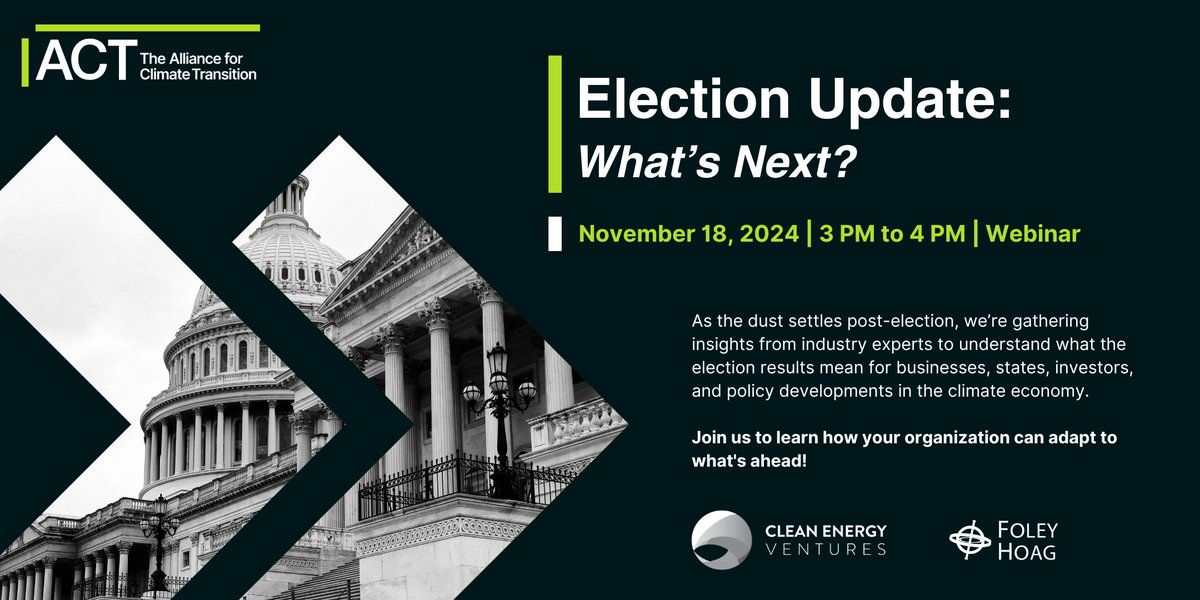 ACT The Alliance for Climate Transition

Election Update:
What's Next?

November 18, 2024 | 3 PM to 4 PM | Webinar

As the dust settles post-election, we're gathering insights from industry experts to understand what the election results mean for businesses, states, investors, and policy developments in the climate economy.

Join us to learn how your organization can adapt to what's ahead!

CLEAN ENERGY VENTURES

FOLEY HOAG